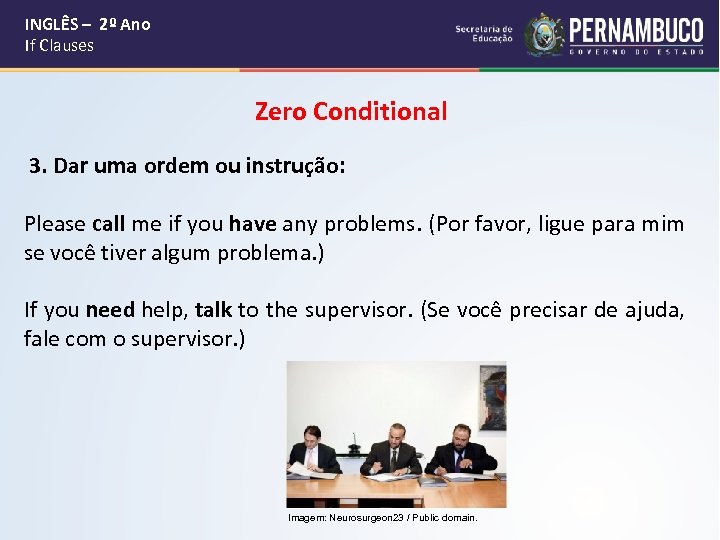 INGLÊS – 2º Ano
If Clauses

Secretaria de Educação

PERNAMBUCO
GOVERNO DO ESTADO

Zero Conditional

3. Dar uma ordem ou instrução:

Please call me if you have any problems. (Por favor, ligue para mim se você tiver algum problema.)

If you need help, talk to the supervisor. (Se você precisar de ajuda, fale com o supervisor.)

Imagem: Neurosurgeon23 / Public domain.